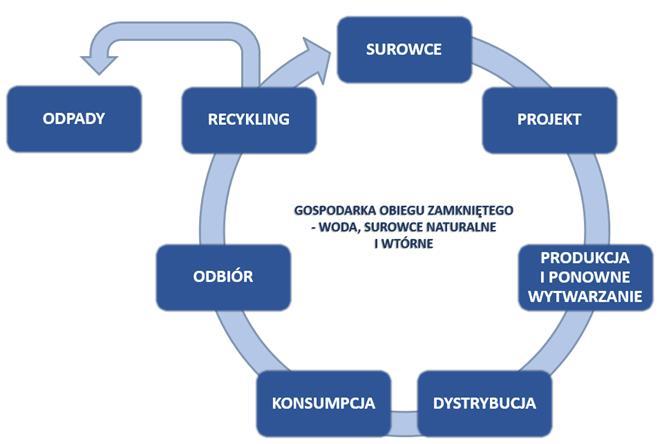 SUROWCE

PROJEKT

PRODUKCJA I PONOWNE WYTWARZANIE

DYSTRYBUCJA

KONSUMPCJA

ODBIÓR

RECYKLING

ODPADY

GOSPODARKA OBIEGU ZAMKNIĘTEGO - WODA, SUROWCE NATURALNE I WTÓRNE